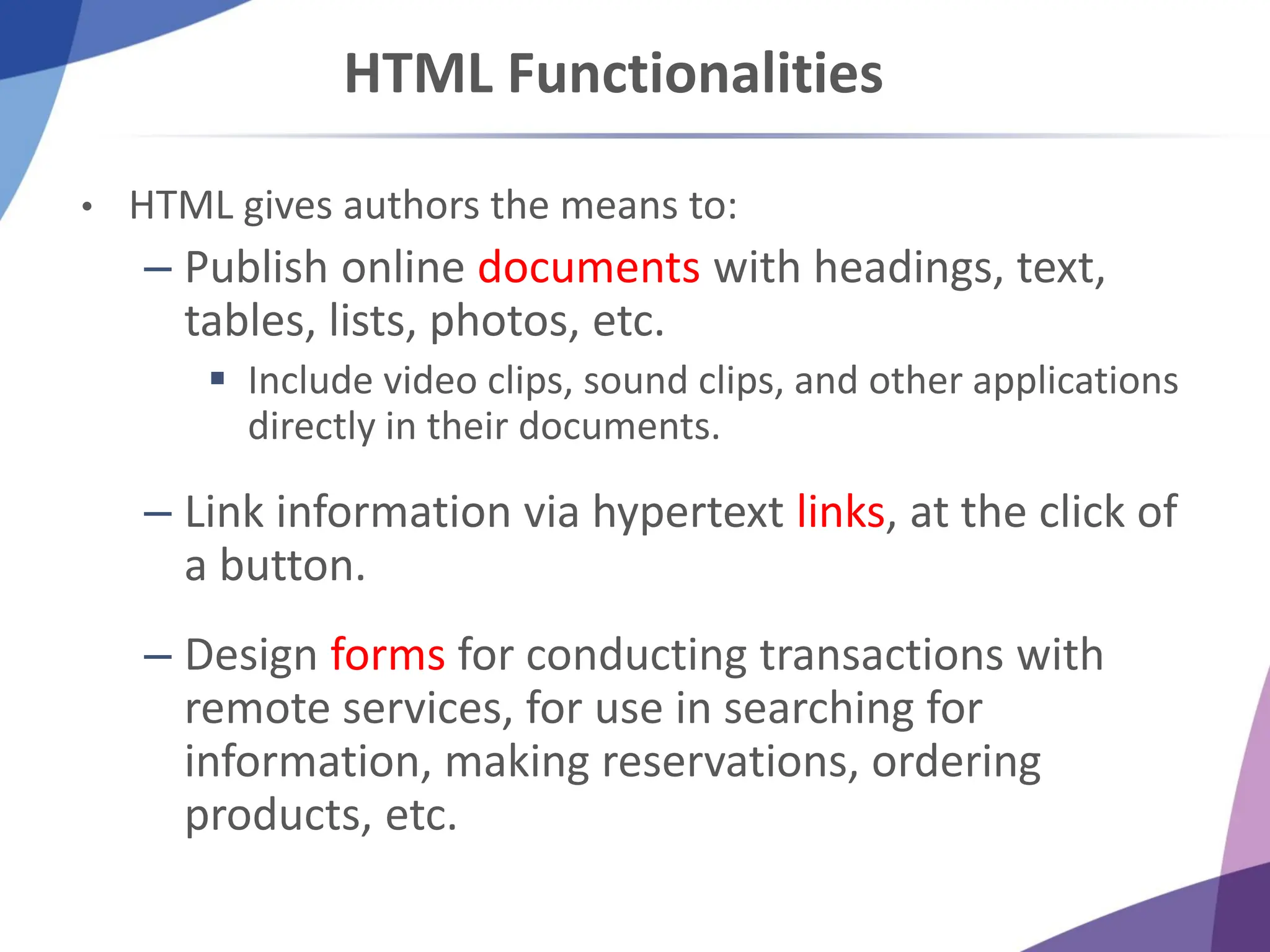 HTML Functionalities

• HTML gives authors the means to:

– Publish online documents with headings, text, tables, lists, photos, etc.

▪ Include video clips, sound clips, and other applications directly in their documents.

– Link information via hypertext links, at the click of a button.

– Design forms for conducting transactions with remote services, for use in searching for information, making reservations, ordering products, etc.